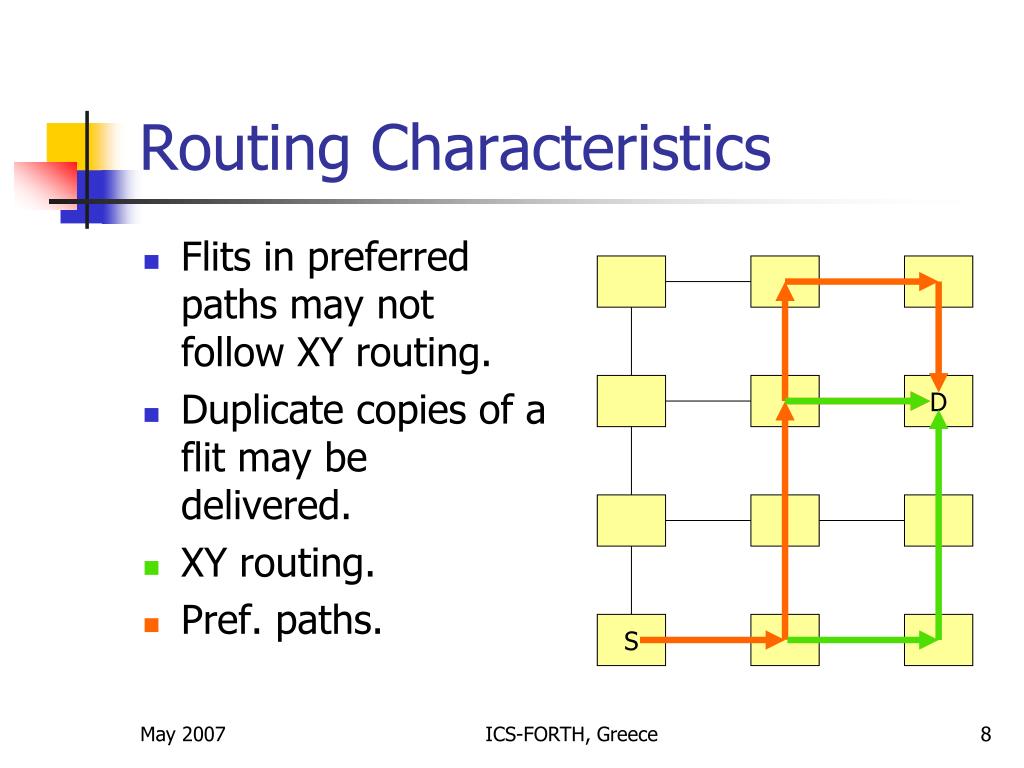 Routing Characteristics

- Flits in preferred paths may not follow XY routing.
- Duplicate copies of a flit may be delivered.
- XY routing.
- Pref. paths.

D

S

May 2007

ICS-FORTH, Greece

8